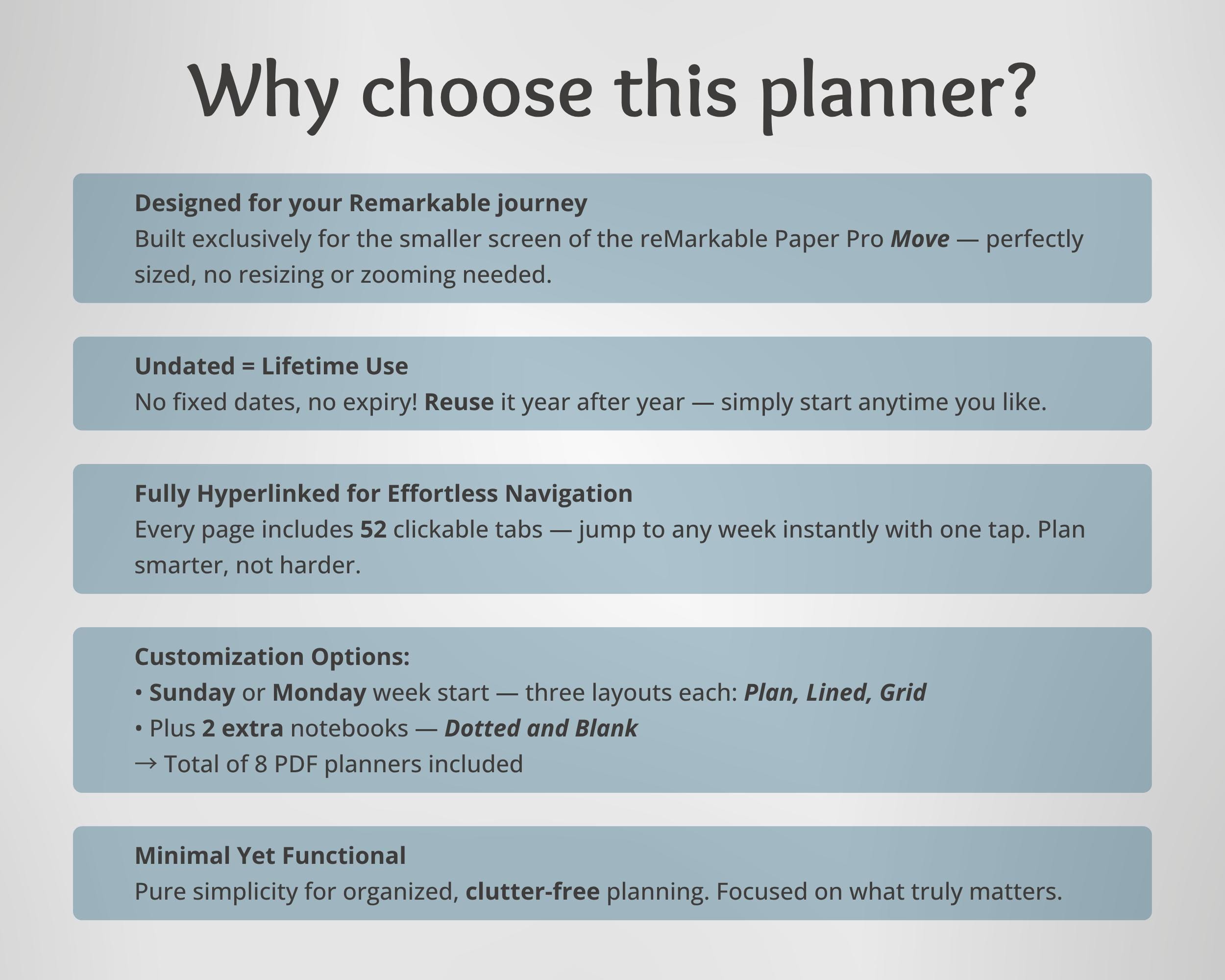 Why choose this planner?

Designed for your Remarkable journey
Built exclusively for the smaller screen of the reMarkable Paper Pro Move — perfectly sized, no resizing or zooming needed.

Undated = Lifetime Use
No fixed dates, no expiry! Reuse it year after year — simply start anytime you like.

Fully Hyperlinked for Effortless Navigation
Every page includes 52 clickable tabs — jump to any week instantly with one tap. Plan smarter, not harder.

Customization Options:
• Sunday or Monday week start — three layouts each: Plan, Lined, Grid
• Plus 2 extra notebooks — Dotted and Blank
→ Total of 8 PDF planners included

Minimal Yet Functional
Pure simplicity for organized, clutter-free planning. Focused on what truly matters.